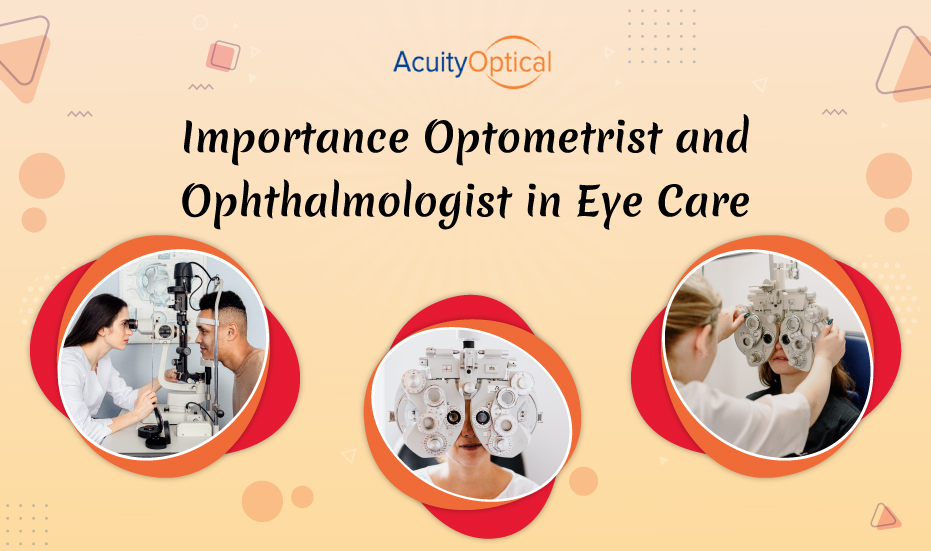 AcuityOptical

Importance Optometrist and Ophthalmologist in Eye Care